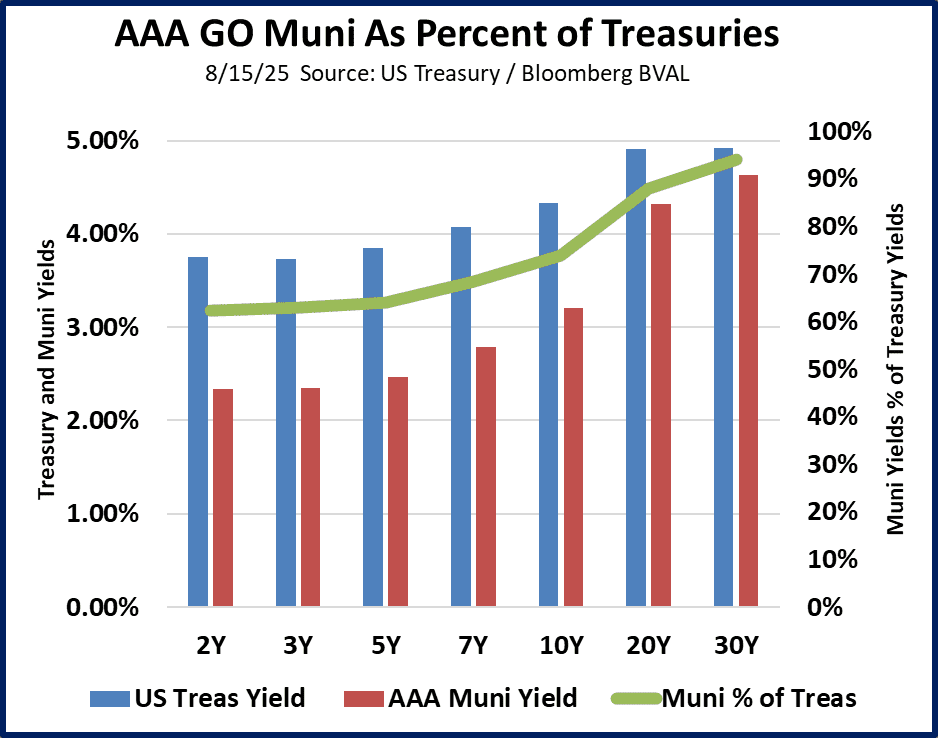 AAA GO Muni As Percent of Treasuries
8/15/25 Source: US Treasury / Bloomberg BVAL

Treasury and Muni Yields

5.00%
4.00%
3.00%
2.00%
1.00%
0.00%

Muni Yields % of Treasury Yields

100%
90%
80%
70%
60%
50%
40%
30%
20%
10%
0%

2Y 3Y 5Y 7Y 10Y 20Y 30Y

US Treas Yield
AAA Muni Yield
Muni % of Treas